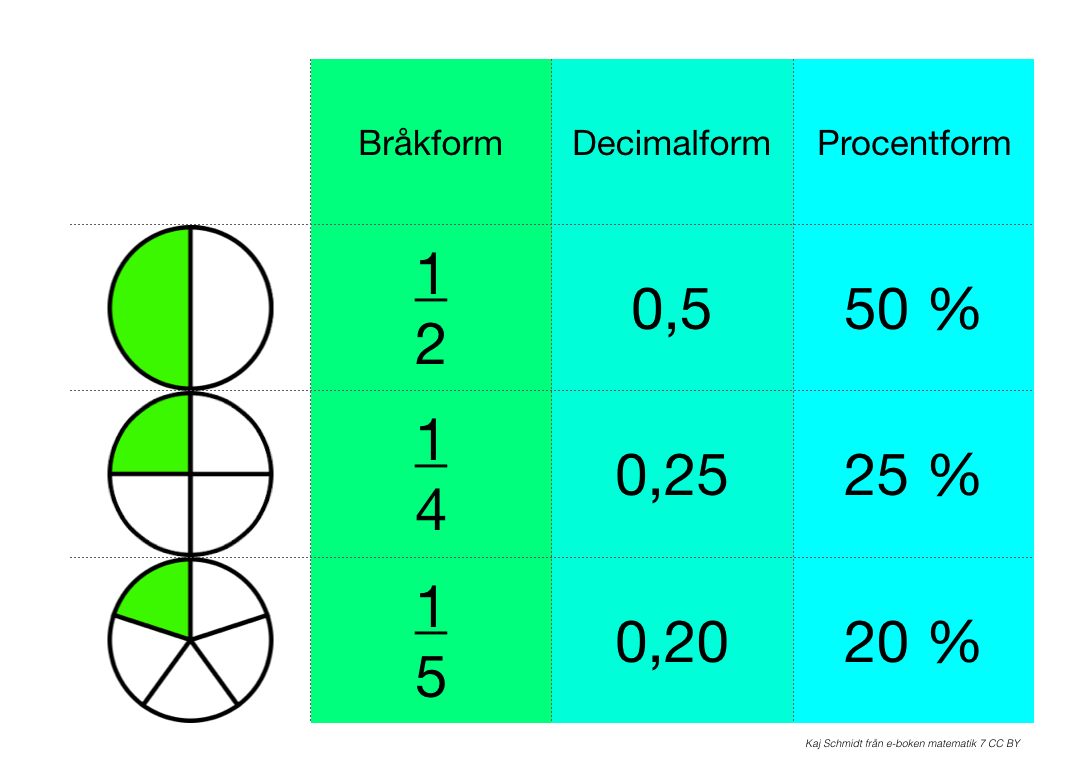 |  | Bråkform | Decimalform | Procentform |
|---|---|---|---|
|  | $\frac{1}{2}$ | 0,5 | 50 % |
|  | $\frac{1}{4}$ | 0,25 | 25 % |
|  | $\frac{1}{5}$ | 0,20 | 20 % |

Kaj Schmidt från e-boken matematik 7 CC BY